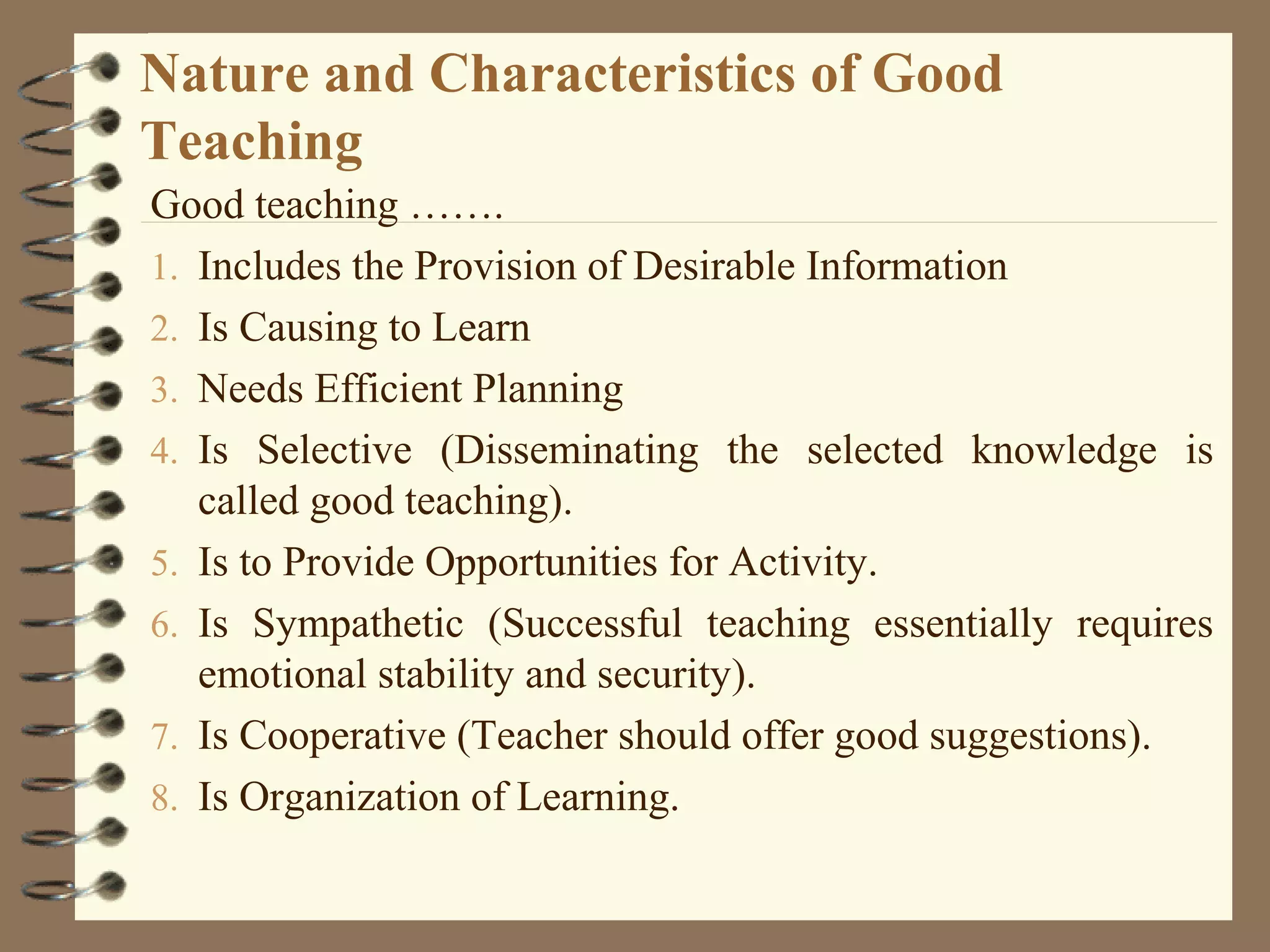 Nature and Characteristics of Good Teaching

Good teaching …….

1. Includes the Provision of Desirable Information
2. Is Causing to Learn
3. Needs Efficient Planning
4. Is Selective (Disseminating the selected knowledge is called good teaching).
5. Is to Provide Opportunities for Activity.
6. Is Sympathetic (Successful teaching essentially requires emotional stability and security).
7. Is Cooperative (Teacher should offer good suggestions).
8. Is Organization of Learning.